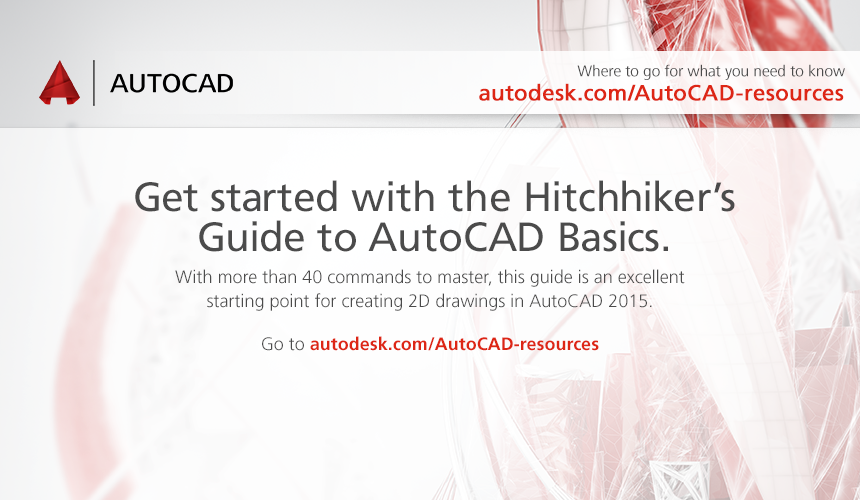 AUTOCAD

Where to go for what you need to know
autodesk.com/AutoCAD-resources

Get started with the Hitchhiker's Guide to AutoCAD Basics.

With more than 40 commands to master, this guide is an excellent starting point for creating 2D drawings in AutoCAD 2015.

Go to autodesk.com/AutoCAD-resources